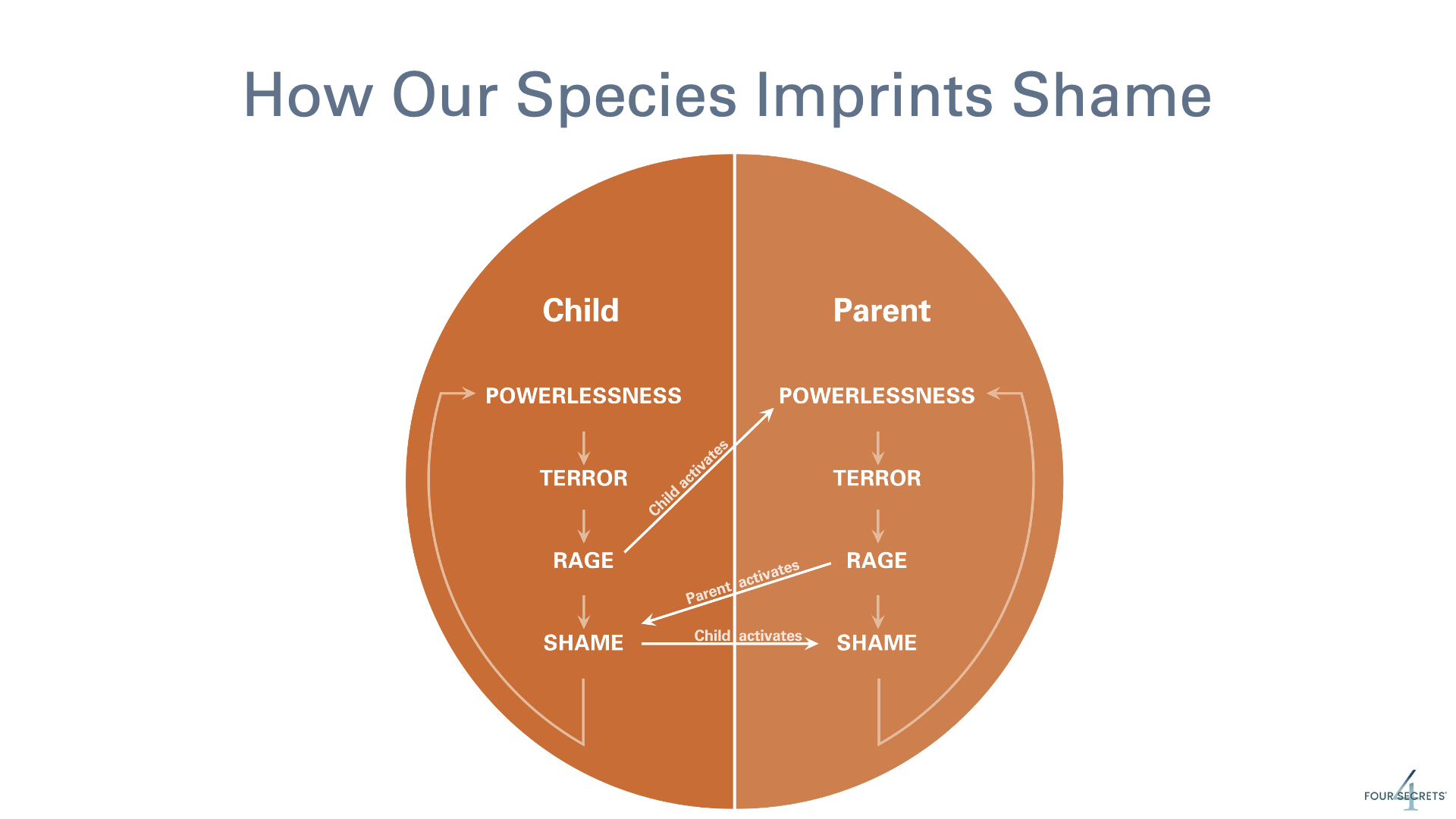 How Our Species Imprints Shame

Child

POWERLESSNESS

TERROR

RAGE

SHAME

Parent

POWERLESSNESS

TERROR

RAGE

SHAME

Child activates

Parent activates

Child activates

FOUR SECRETS 4